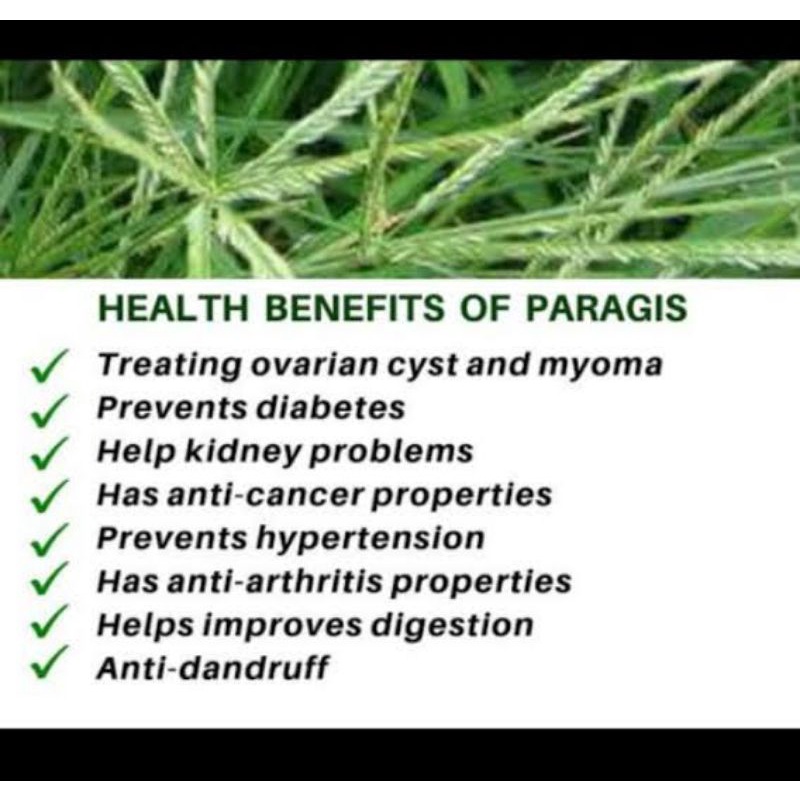 HEALTH BENEFITS OF PARAGIS

✓ Treating ovarian cyst and myoma
✓ Prevents diabetes
✓ Help kidney problems
✓ Has anti-cancer properties
✓ Prevents hypertension
✓ Has anti-arthritis properties
✓ Helps improves digestion
✓ Anti-dandruff